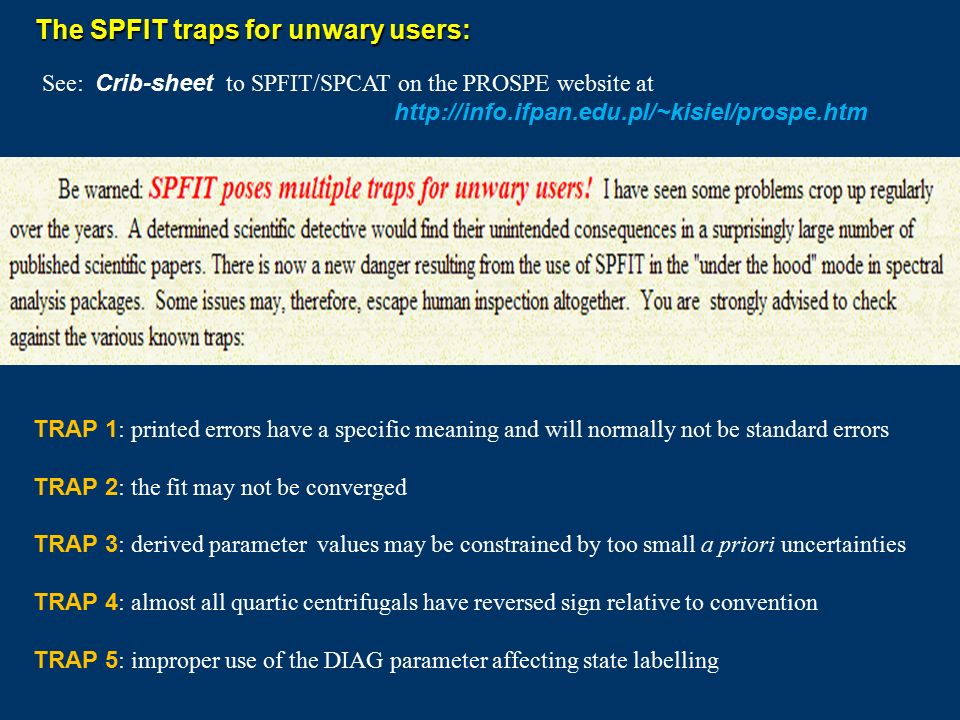 The SPFIT traps for unwary users:

See: Crib-sheet to SPFIT/SPCAT on the PROSPE website at http://info.ifpan.edu.pl/~kisiel/prospe.htm

Be warned: SPFIT poses multiple traps for unwary users! I have seen some problems crop up regularly over the years. A determined scientific detective would find their unintended consequences in a surprisingly large number of published scientific papers. There is now a new danger resulting from the use of SPFIT in the "under the hood" mode in spectral analysis packages. Some issues may, therefore, escape human inspection altogether. You are strongly advised to check against the various known traps:

TRAP 1: printed errors have a specific meaning and will normally not be standard errors

TRAP 2: the fit may not be converged

TRAP 3: derived parameter values may be constrained by too small a priori uncertainties

TRAP 4: almost all quartic centrifugals have reversed sign relative to convention

TRAP 5: improper use of the DIAG parameter affecting state labelling